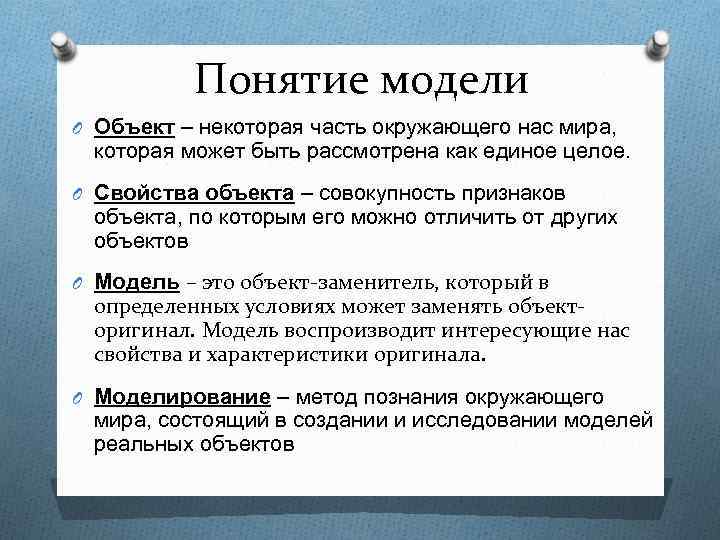 Понятие модели

Объект – некоторая часть окружающего нас мира, которая может быть рассмотрена как единое целое.

Свойства объекта – совокупность признаков объекта, по которым его можно отличить от других объектов

Модель – это объект-заменитель, который в определенных условиях может заменять объект-оригинал. Модель воспроизводит интересующие нас свойства и характеристики оригинала.

Моделирование – метод познания окружающего мира, состоящий в создании и исследовании моделей реальных объектов